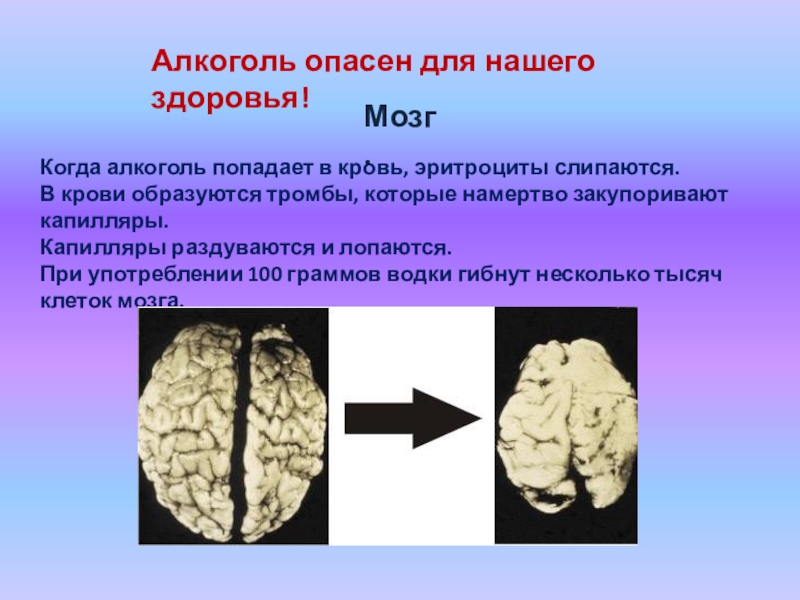 Алкоголь опасен для нашего здоровья!

Мозг

Когда алкоголь попадает в кровь, эритроциты слипаются.
В крови образуются тромбы, которые намертво закупоривают капилляры.
Капилляры раздуваются и лопаются.
При употреблении 100 граммов водки гибнут несколько тысяч клеток мозга.